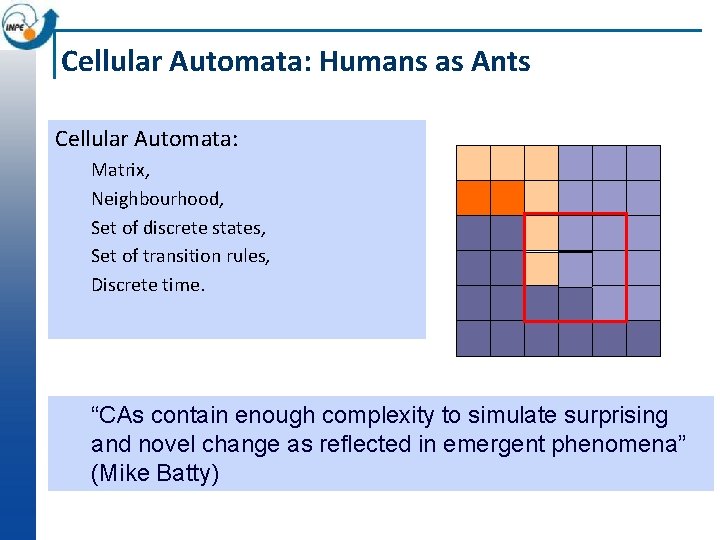 INPE

Cellular Automata: Humans as Ants

Cellular Automata:

Matrix,

Neighbourhood,

Set of discrete states,

Set of transition rules,

Discrete time.

“CAs contain enough complexity to simulate surprising and novel change as reflected in emergent phenomena” (Mike Batty)